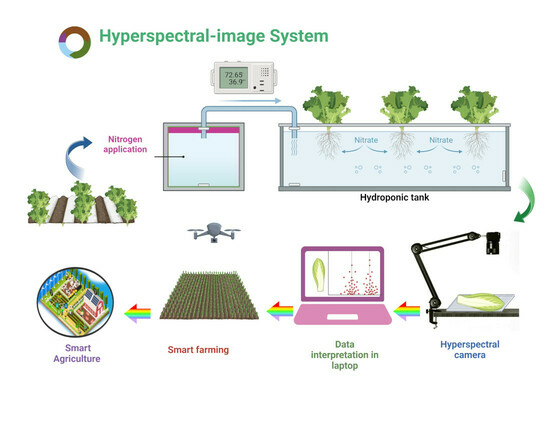 Hyperspectral-image System

72.65
36.9

Nitrogen application

Nitrate

Nitrate

Hydroponic tank

Smart Agriculture

Smart farming

Data interpretation in laptop

Hyperspectral camera